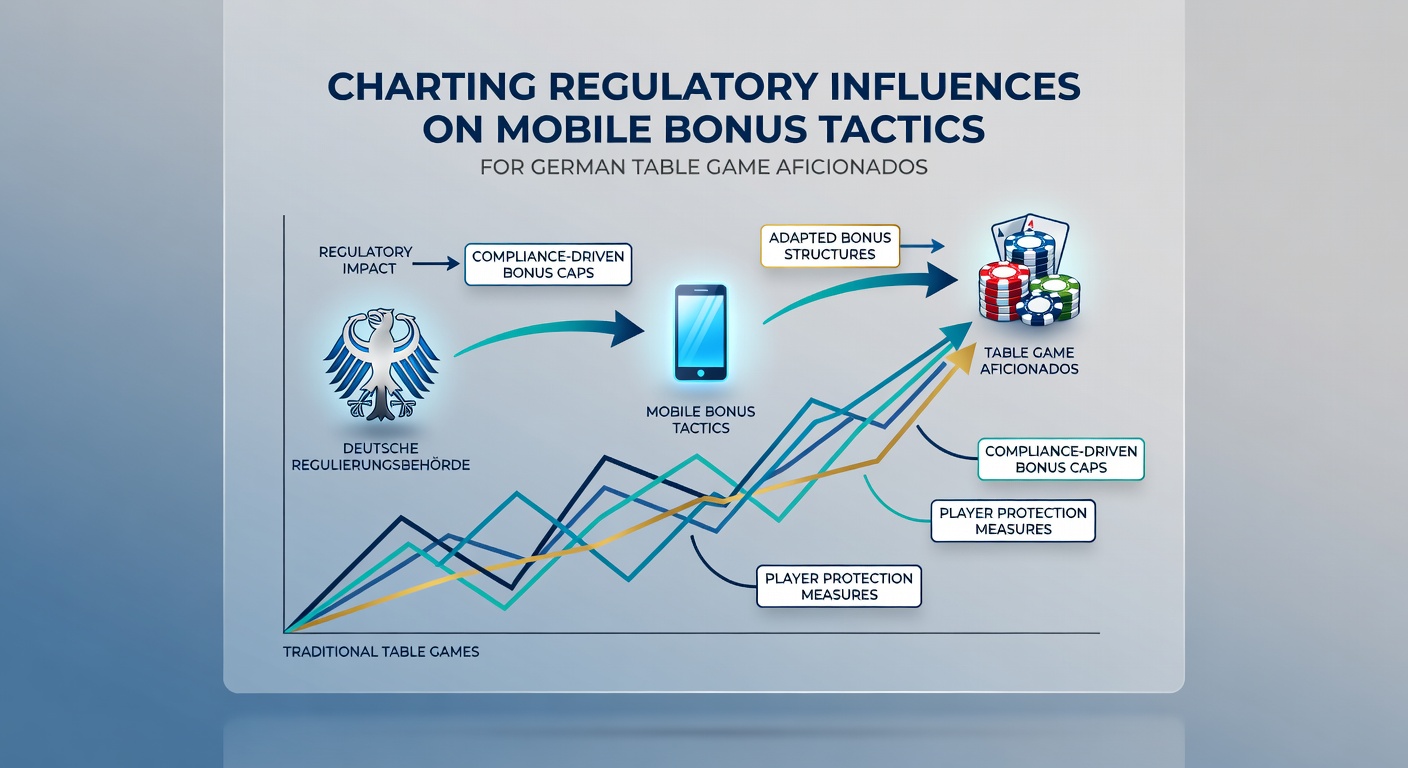 CHARTING REGULATORY INFLUENCES ON MOBILE BONUS TACTICS

FOR GERMAN TABLE GAME AFICIONADOS

REGULATORY IMPACT

COMPLIANCE-DRIVEN BONUS CAPS

ADAPTED BONUS STRUCTURES

DEUTSCHE REGULIERUNGSBEHÖRDE

MOBILE BONUS TACTICS

TABLE GAME AFICIONADOS

COMPLIANCE-DRIVEN BONUS CAPS

PLAYER PROTECTION MEASURES

PLAYER PROTECTION MEASURES

TRADITIONAL TABLE GAMES